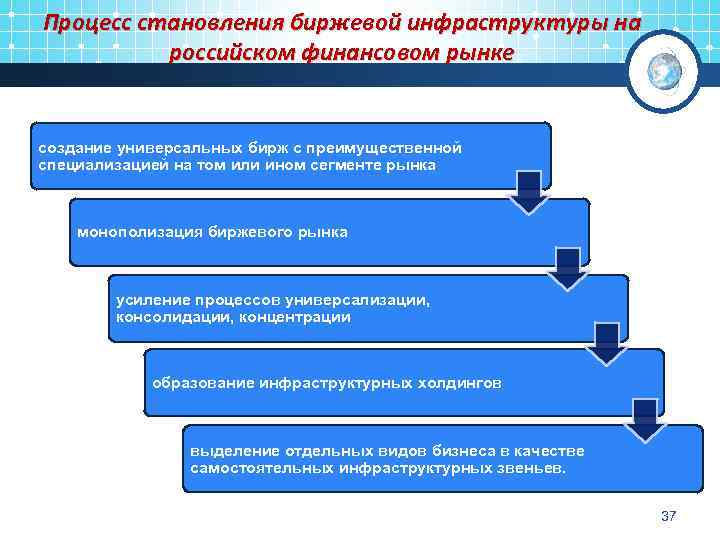 Процесс становления биржевой инфраструктуры на российском финансовом рынке

создание универсальных бирж с преимущественной специализацией на том или ином сегменте рынка

монополизация биржевого рынка

усиление процессов универсализации, консолидации, концентрации

образование инфраструктурных холдингов

выделение отдельных видов бизнеса в качестве самостоятельных инфраструктурных звеньев.

37